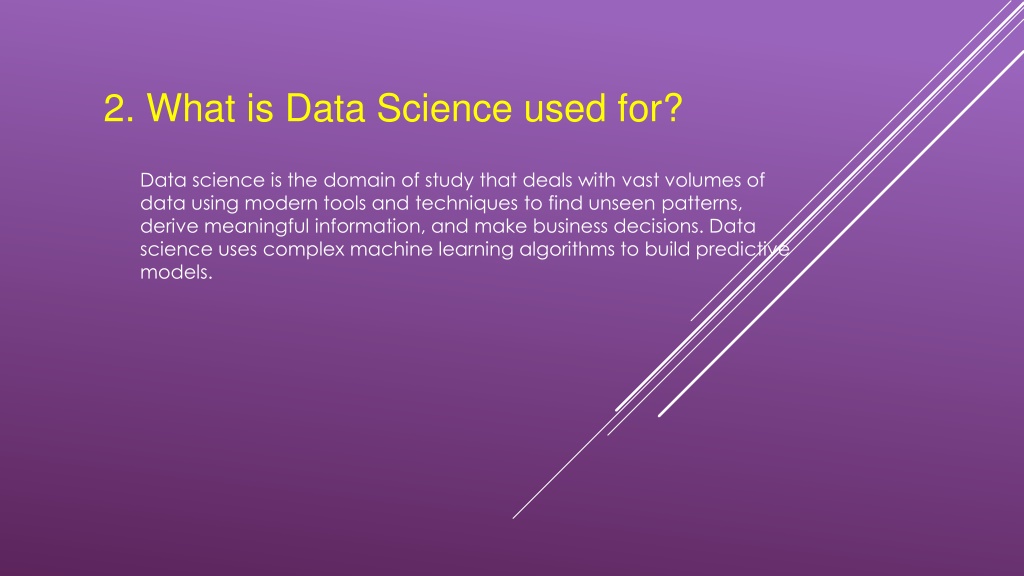 2. What is Data Science used for?

Data science is the domain of study that deals with vast volumes of data using modern tools and techniques to find unseen patterns, derive meaningful information, and make business decisions. Data science uses complex machine learning algorithms to build predictive models.